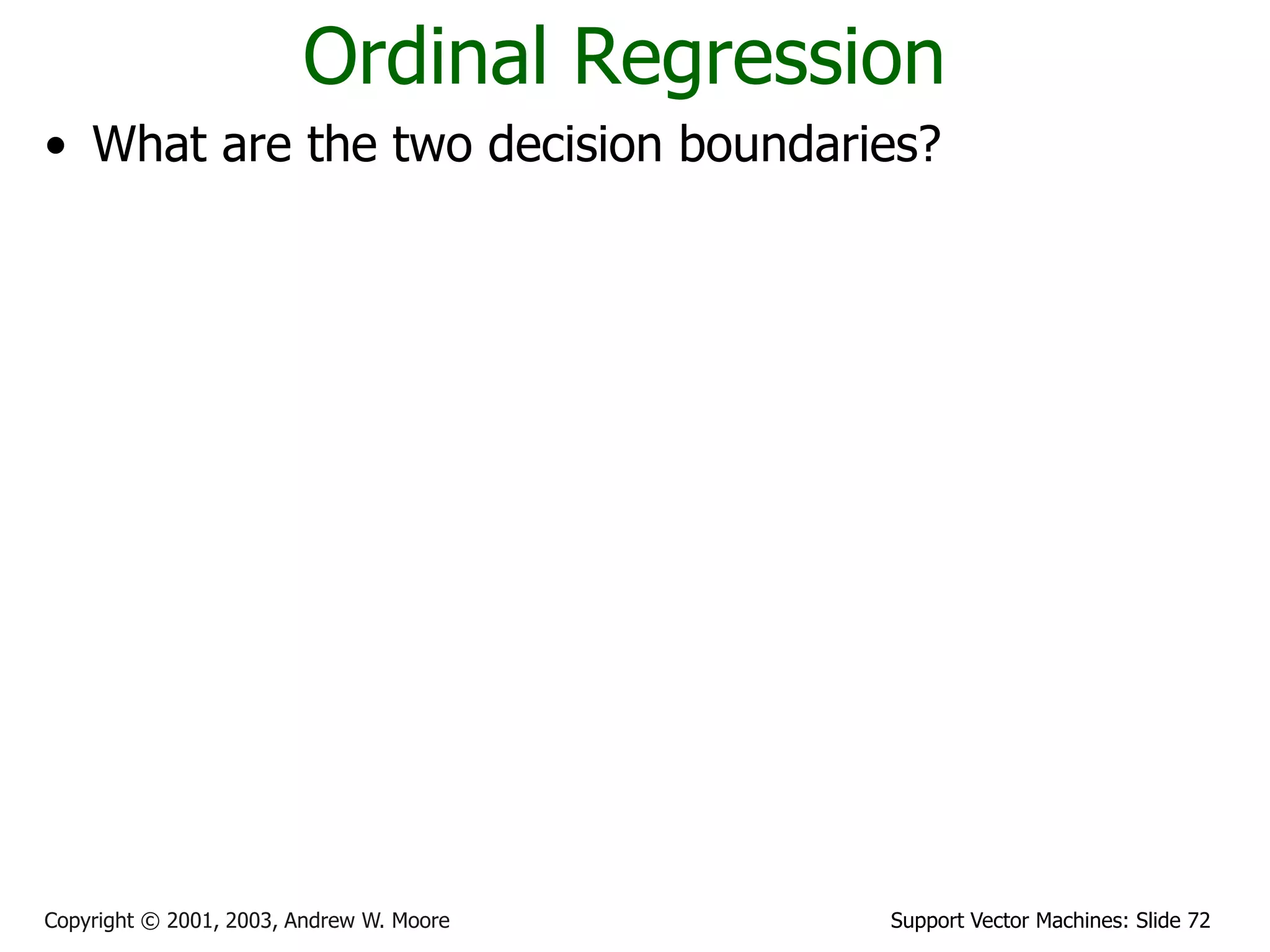 Ordinal Regression

• What are the two decision boundaries?

Copyright © 2001, 2003, Andrew W. Moore

Support Vector Machines: Slide 72